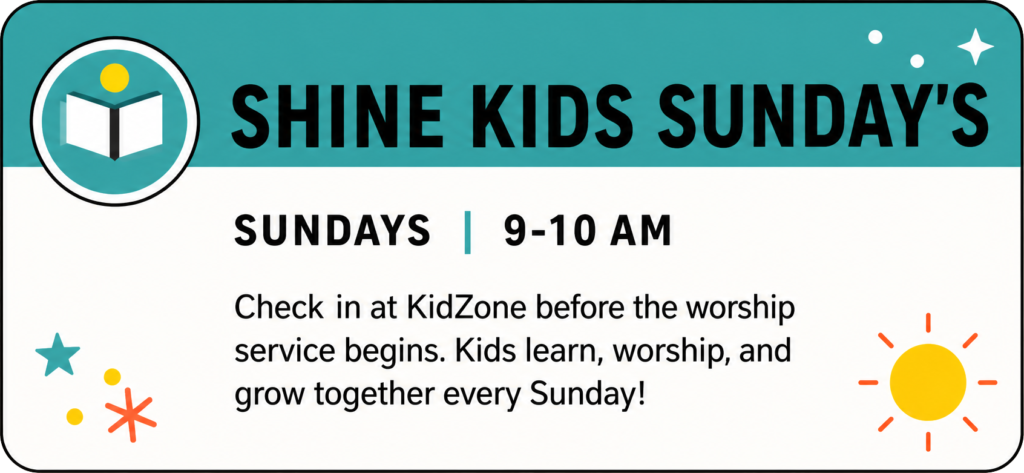 SHINE KIDS SUNDAY'S

SUNDAYS | 9-10 AM

Check in at KidZone before the worship service begins. Kids learn, worship, and grow together every Sunday!